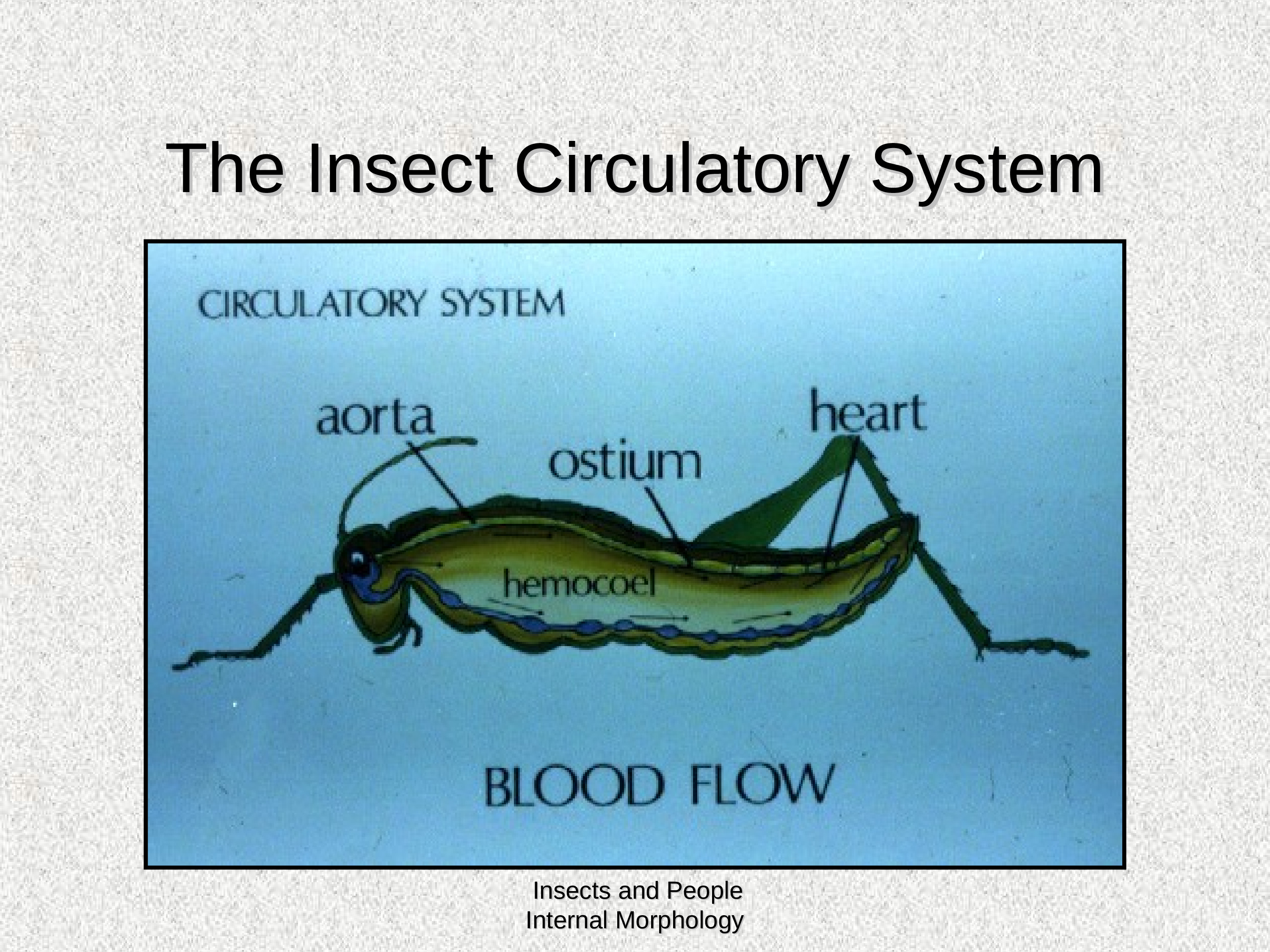 The Insect Circulatory System

CIRCULATORY SYSTEM

aorta

ostium

heart

hemocoel

BLOOD FLOW

Insects and People
Internal Morphology